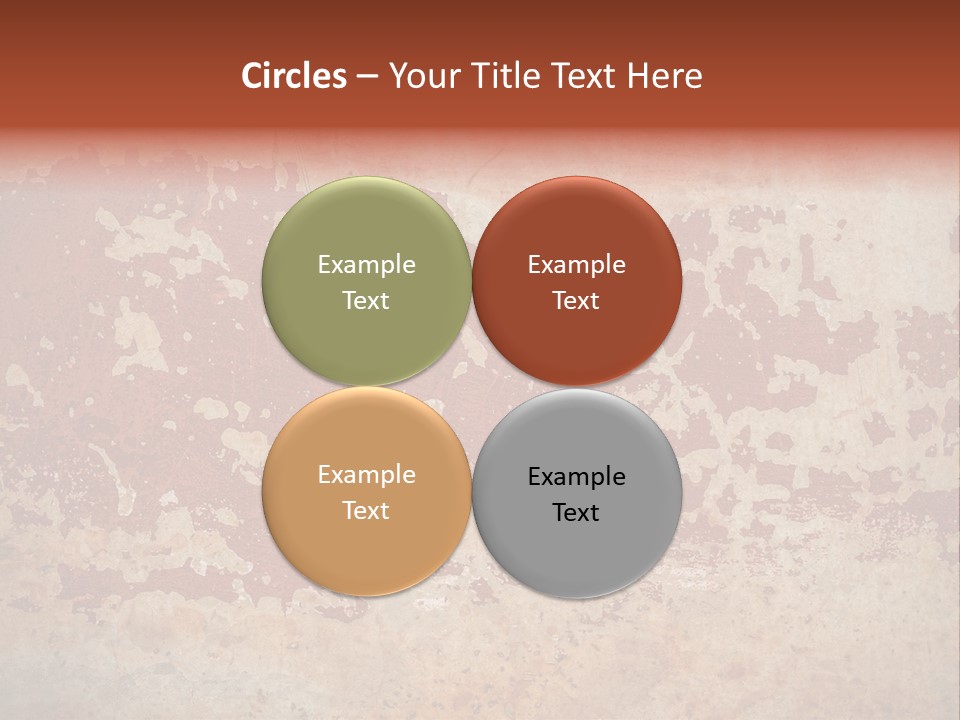 Circles – Your Title Text Here

Example Text

Example Text

Example Text

Example Text